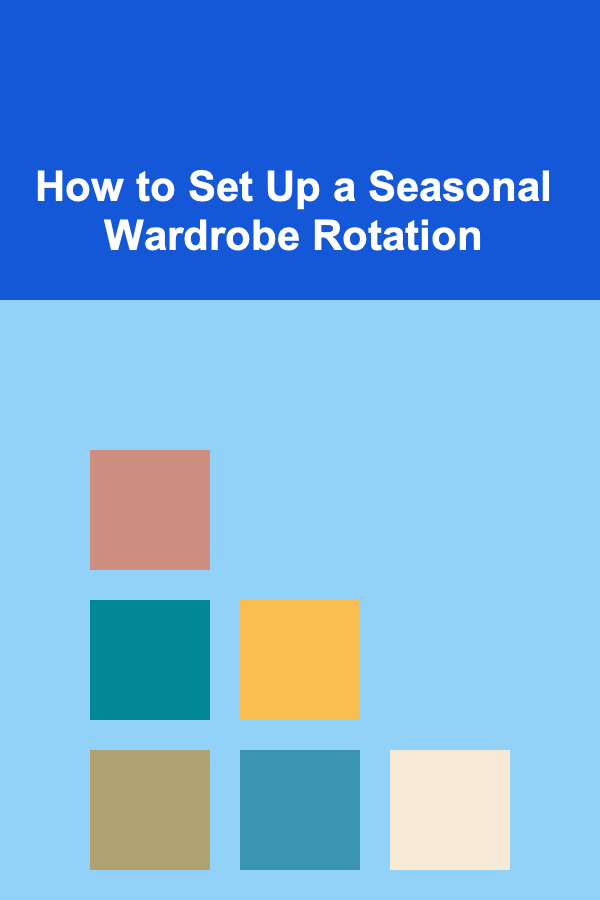 How to Set Up a Seasonal Wardrobe Rotation